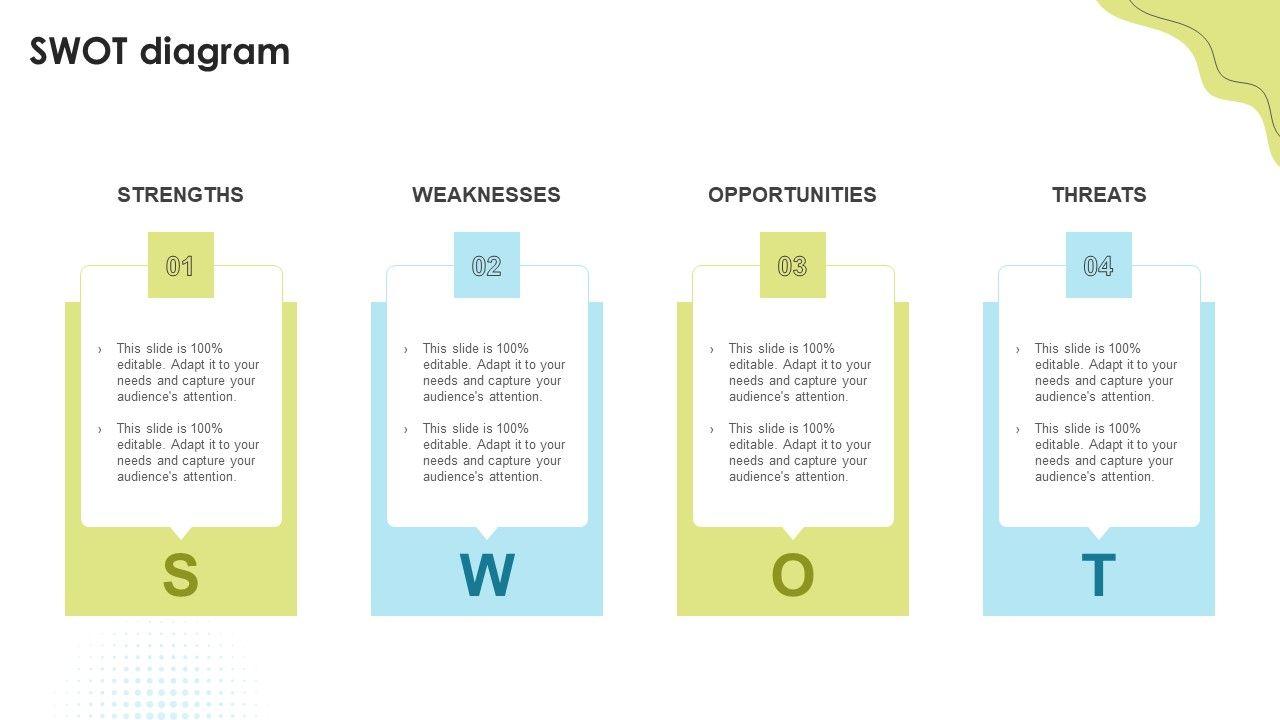 SWOT diagram

STRENGTHS

01

› This slide is 100% editable. Adapt it to your needs and capture your audience's attention.

› This slide is 100% editable. Adapt it to your needs and capture your audience's attention.

S

WEAKNESSES

02

› This slide is 100% editable. Adapt it to your needs and capture your audience's attention.

› This slide is 100% editable. Adapt it to your needs and capture your audience's attention.

W

OPPORTUNITIES

03

› This slide is 100% editable. Adapt it to your needs and capture your audience's attention.

› This slide is 100% editable. Adapt it to your needs and capture your audience's attention.

O

THREATS

04

› This slide is 100% editable. Adapt it to your needs and capture your audience's attention.

› This slide is 100% editable. Adapt it to your needs and capture your audience's attention.

T